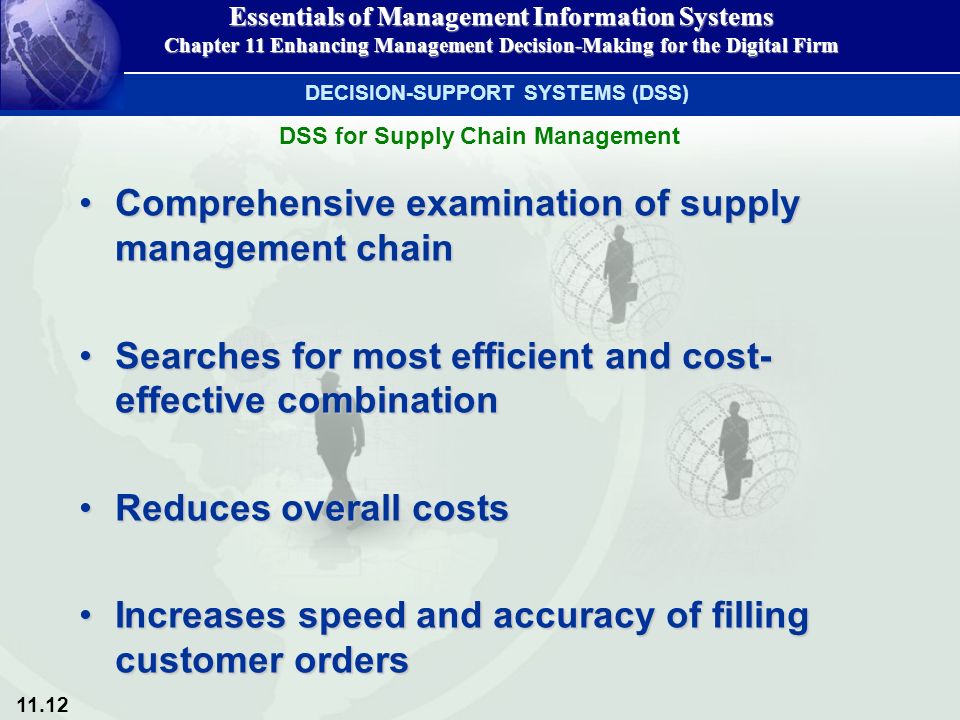 Essentials of Management Information Systems
Chapter 11 Enhancing Management Decision-Making for the Digital Firm

DECISION-SUPPORT SYSTEMS (DSS)

DSS for Supply Chain Management

• Comprehensive examination of supply management chain

• Searches for most efficient and cost-effective combination

• Reduces overall costs

• Increases speed and accuracy of filling customer orders

11.12